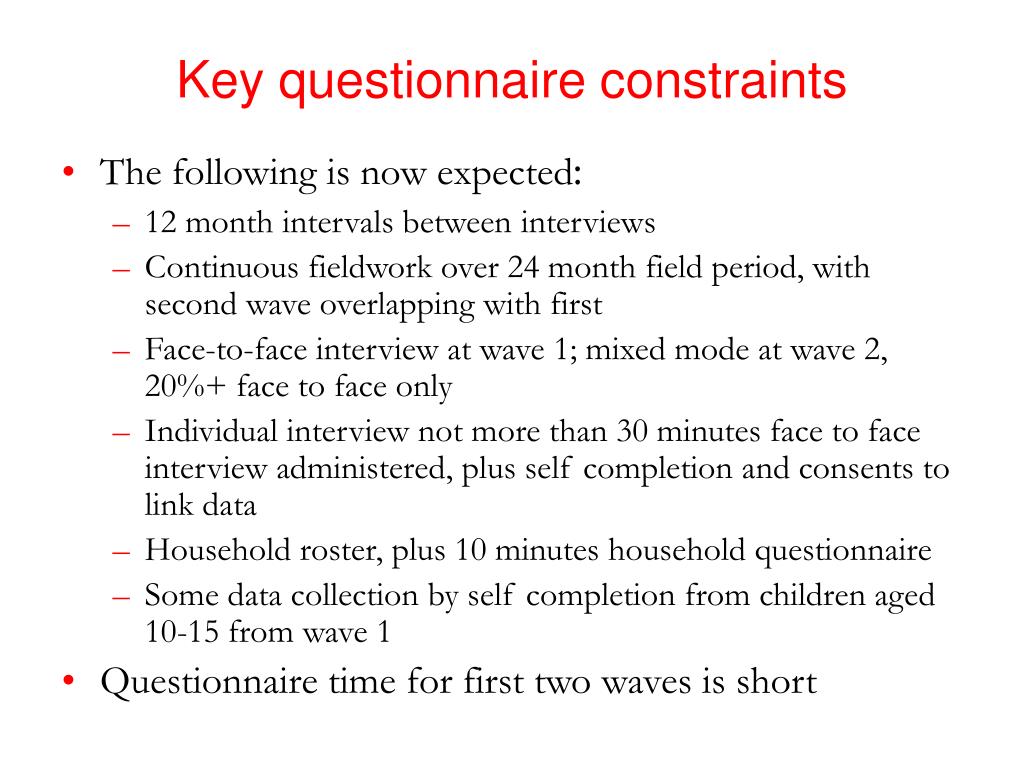 Key questionnaire constraints

• The following is now expected:
– 12 month intervals between interviews
– Continuous fieldwork over 24 month field period, with second wave overlapping with first
– Face-to-face interview at wave 1; mixed mode at wave 2, 20%+ face to face only
– Individual interview not more than 30 minutes face to face interview administered, plus self completion and consents to link data
– Household roster, plus 10 minutes household questionnaire
– Some data collection by self completion from children aged 10-15 from wave 1
• Questionnaire time for first two waves is short